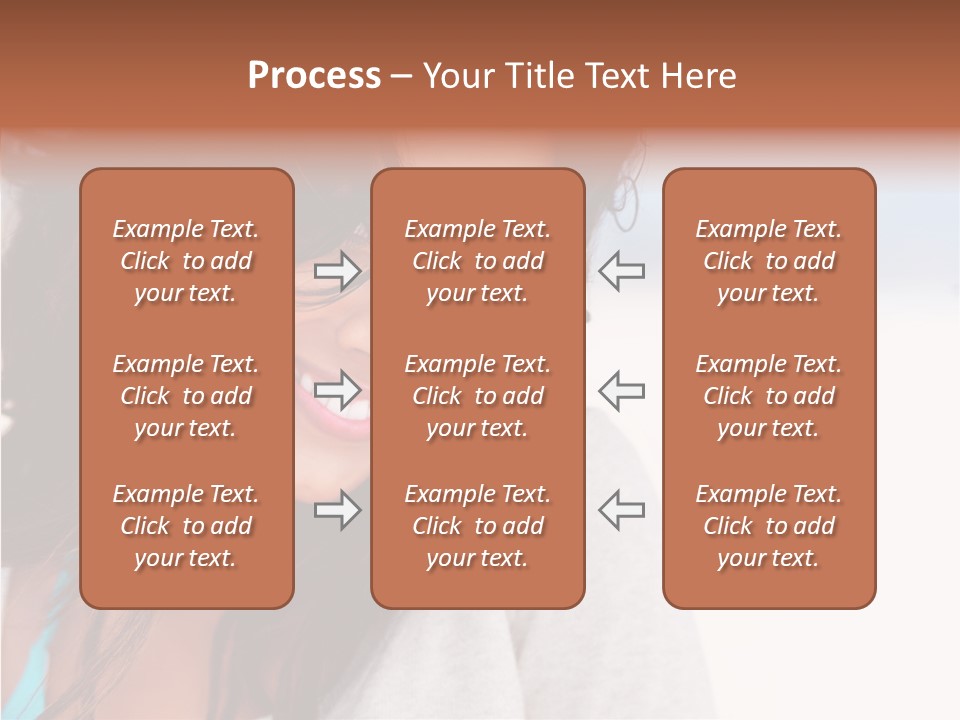 Process – Your Title Text Here

Example Text. Click to add your text.

Example Text. Click to add your text.

Example Text. Click to add your text.

Example Text. Click to add your text.

Example Text. Click to add your text.

Example Text. Click to add your text.

Example Text. Click to add your text.

Example Text. Click to add your text.

Example Text. Click to add your text.